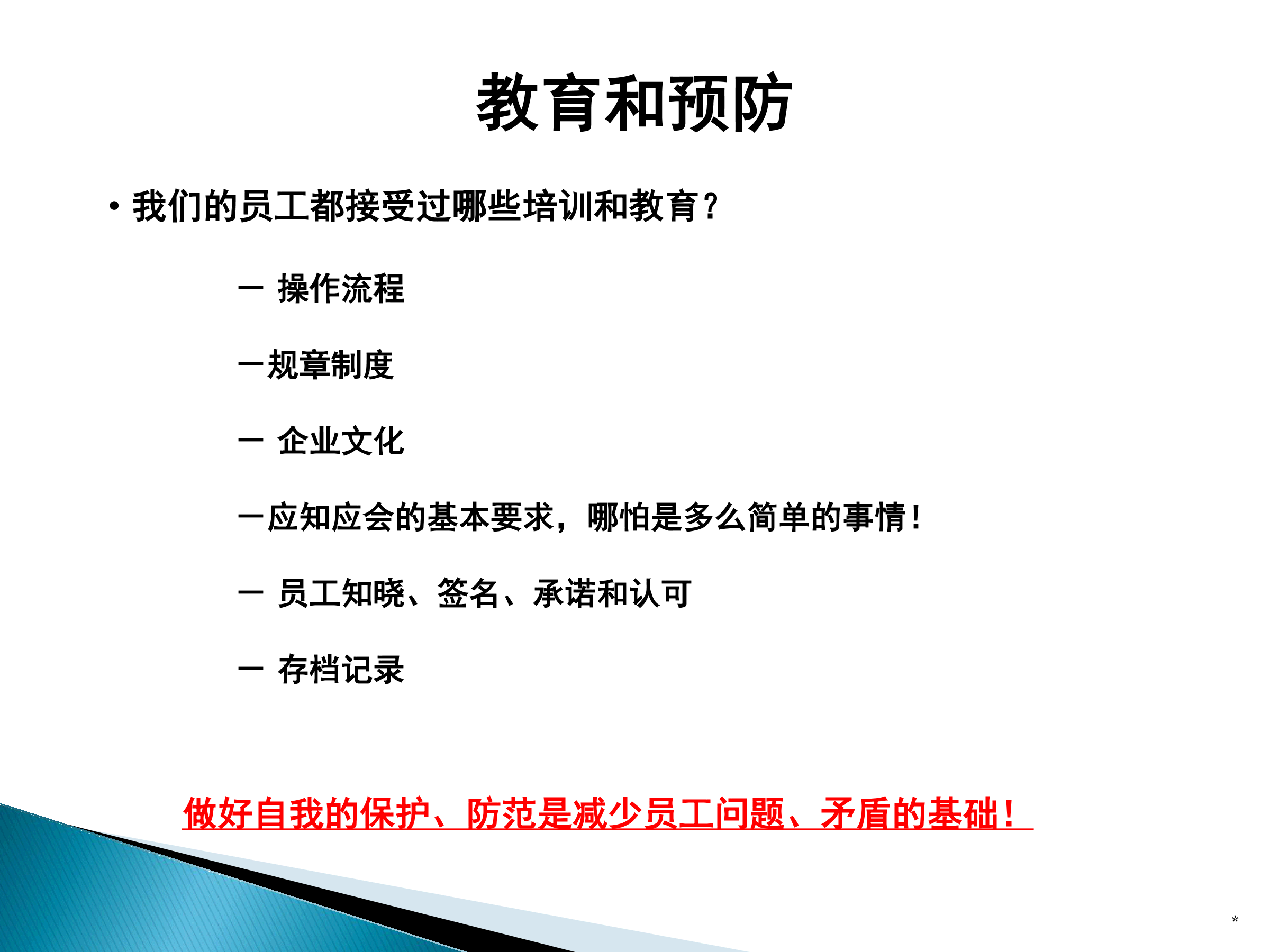 教育和预防

• 我们的员工都接受过哪些培训和教育？

— 操作流程

—规章制度

— 企业文化

—应知应会的基本要求，哪怕是多么简单的事情！

— 员工知晓、签名、承诺和认可

— 存档记录

做好自我的保护、防范是减少员工问题、矛盾的基础！

*